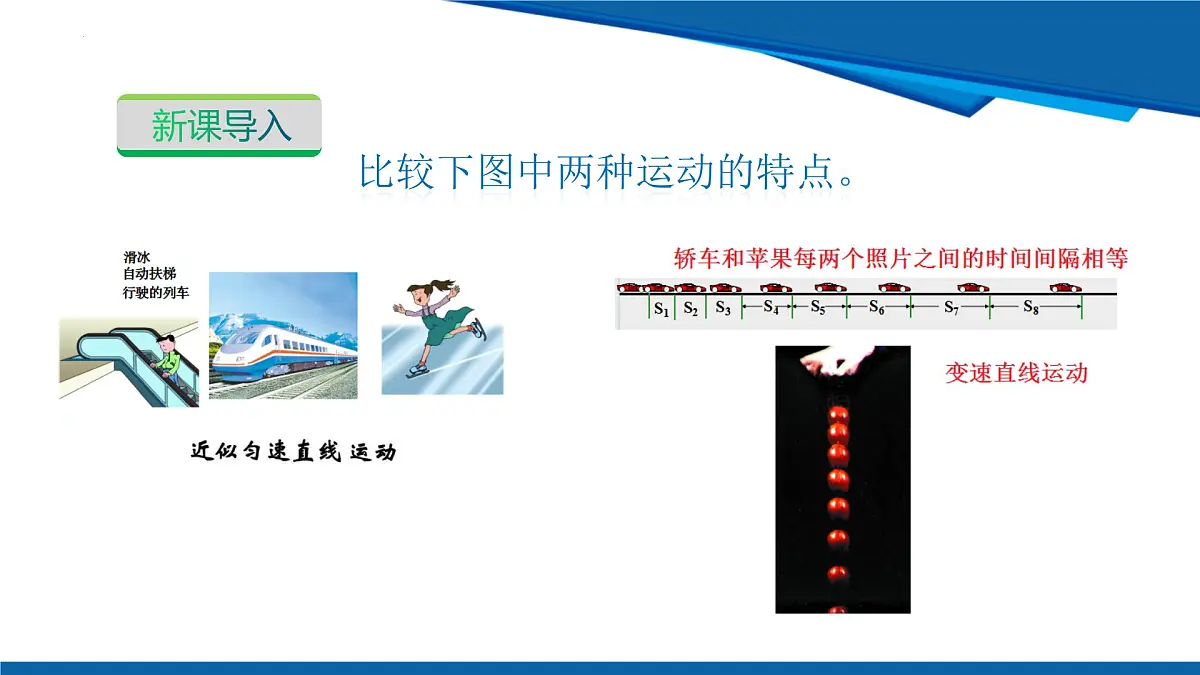 新课导入

比较下图中两种运动的特点。

滑冰
自动扶梯
行驶的列车

近似匀速直线运动

轿车和苹果每两个照片之间的时间间隔相等

$S_1$ $S_2$ $S_3$ $S_4$ $S_5$ $S_6$ $S_7$ $S_8$

变速直线运动